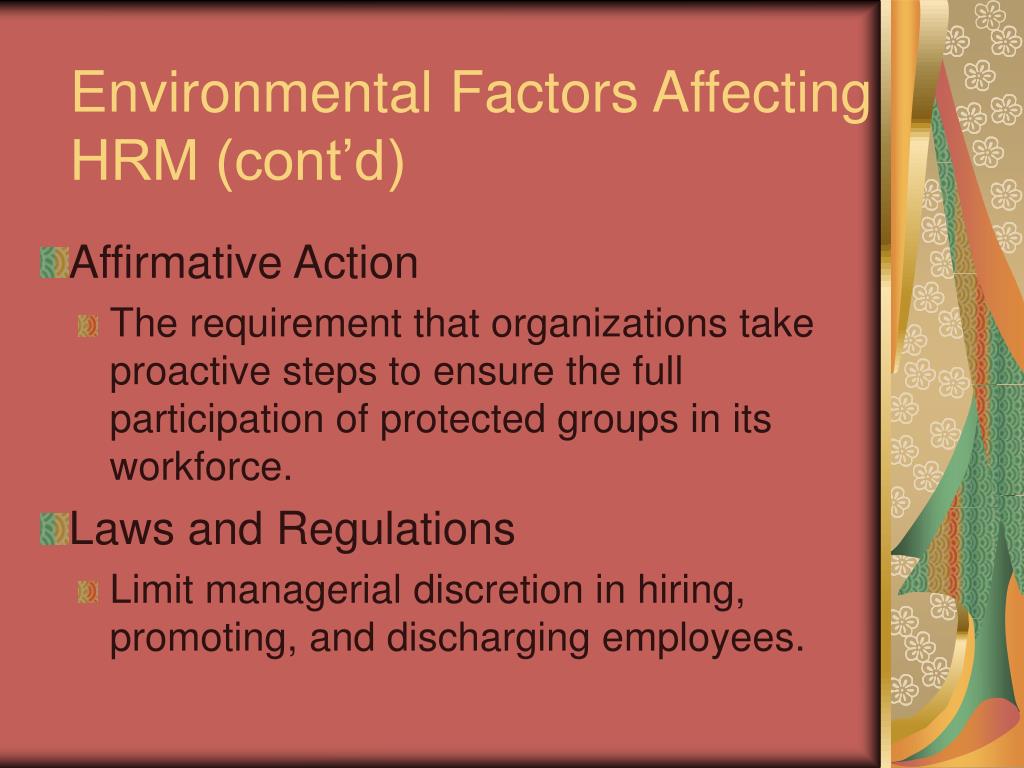 Environmental Factors Affecting HRM (cont’d)

Affirmative Action

The requirement that organizations take proactive steps to ensure the full participation of protected groups in its workforce.

Laws and Regulations

Limit managerial discretion in hiring, promoting, and discharging employees.